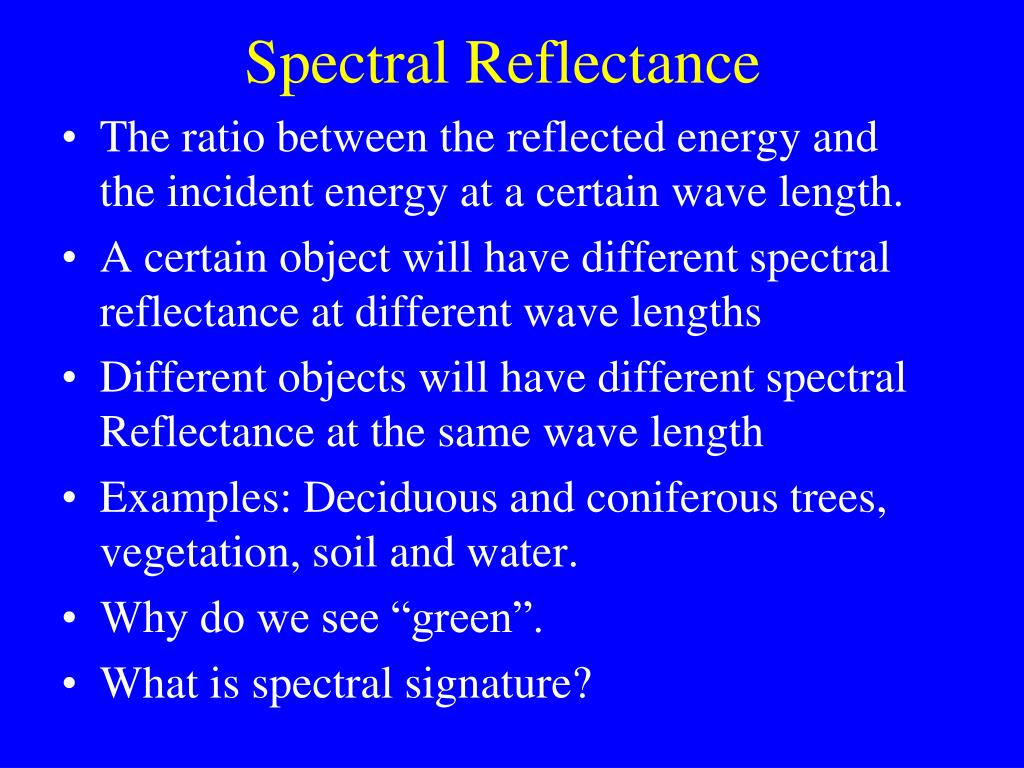 Spectral Reflectance

• The ratio between the reflected energy and the incident energy at a certain wave length.
• A certain object will have different spectral reflectance at different wave lengths
• Different objects will have different spectral Reflectance at the same wave length
• Examples: Deciduous and coniferous trees, vegetation, soil and water.
• Why do we see “green”.
• What is spectral signature?